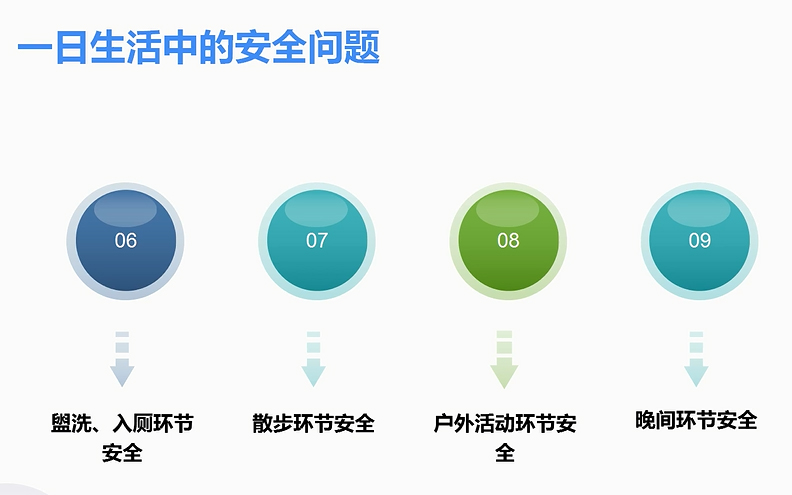 一日生活中的安全问题

06

07

08

09

盥洗、入厕环节安全

散步环节安全

户外活动环节安全

晚间环节安全